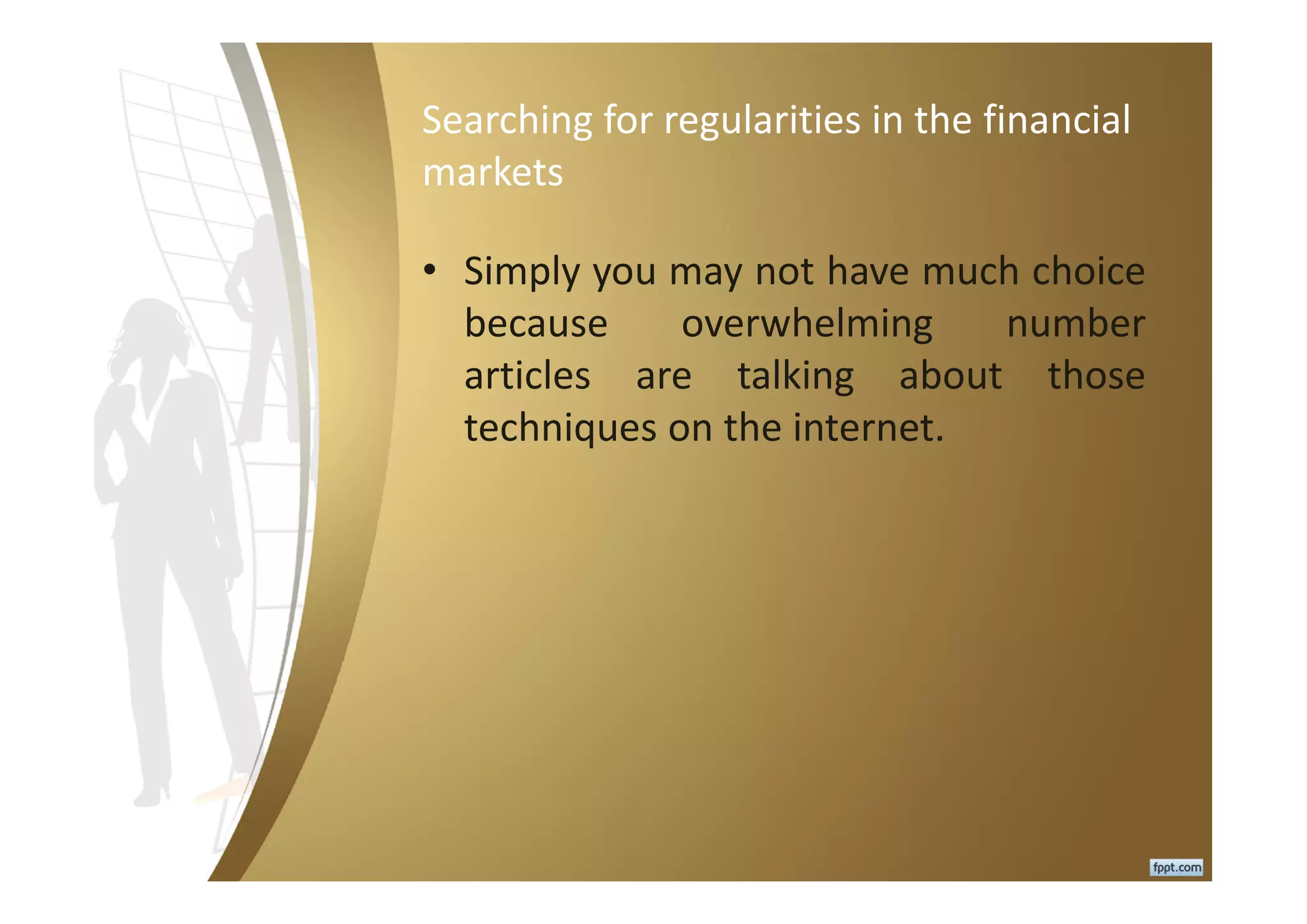 Searching for regularities in the financial markets

• Simply you may not have much choice because overwhelming number articles are talking about those techniques on the internet.

fppt.com